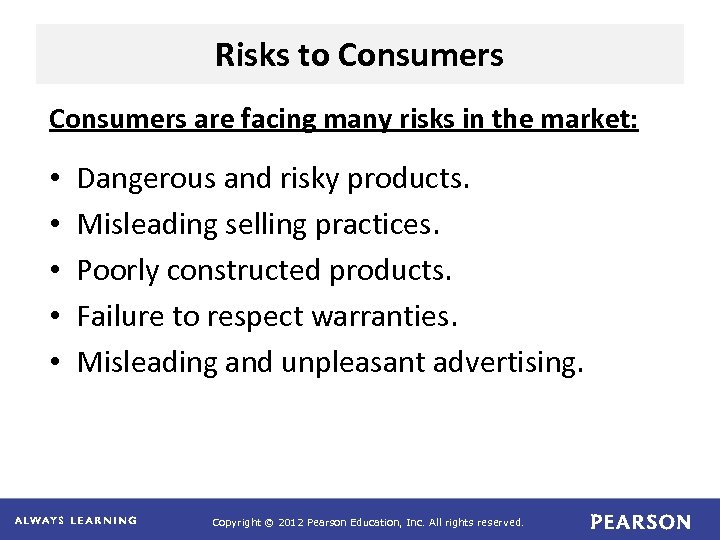 Risks to Consumers

Consumers are facing many risks in the market:

• Dangerous and risky products.
• Misleading selling practices.
• Poorly constructed products.
• Failure to respect warranties.
• Misleading and unpleasant advertising.

ALWAYS LEARNING

Copyright © 2012 Pearson Education, Inc. All rights reserved.

PEARSON